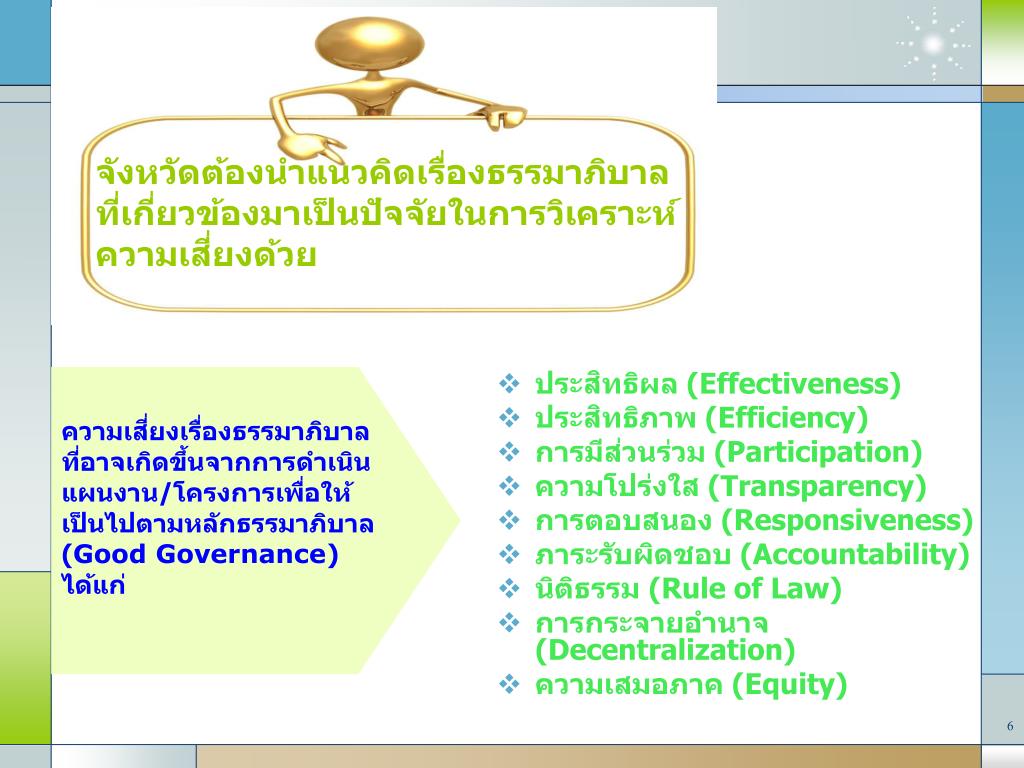 จังหวัดต้องนำแนวคิดเรื่องธรรมาภิบาลที่เกี่ยวข้องมาเป็นปัจจัยในการวิเคราะห์ความเสี่ยงด้วย

ความเสี่ยงเรื่องธรรมาภิบาลที่อาจเกิดขึ้นจากการดำเนินแผนงาน/โครงการเพื่อให้เป็นไปตามหลักธรรมาภิบาล (Good Governance) ได้แก่

❖ ประสิทธิผล (Effectiveness)
❖ ประสิทธิภาพ (Efficiency)
❖ การมีส่วนร่วม (Participation)
❖ ความโปร่งใส (Transparency)
❖ การตอบสนอง (Responsiveness)
❖ ภาระรับผิดชอบ (Accountability)
❖ นิติธรรม (Rule of Law)
❖ การกระจายอำนาจ (Decentralization)
❖ ความเสมอภาค (Equity)

6